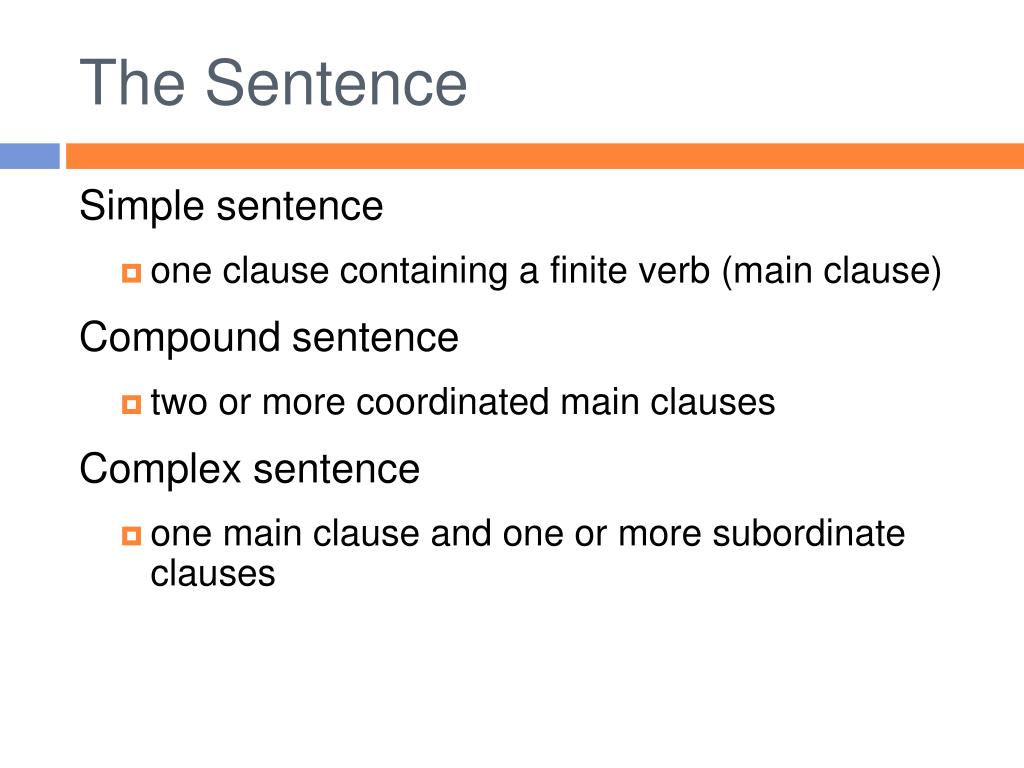 The Sentence

Simple sentence

one clause containing a finite verb (main clause)

Compound sentence

two or more coordinated main clauses

Complex sentence

one main clause and one or more subordinate clauses